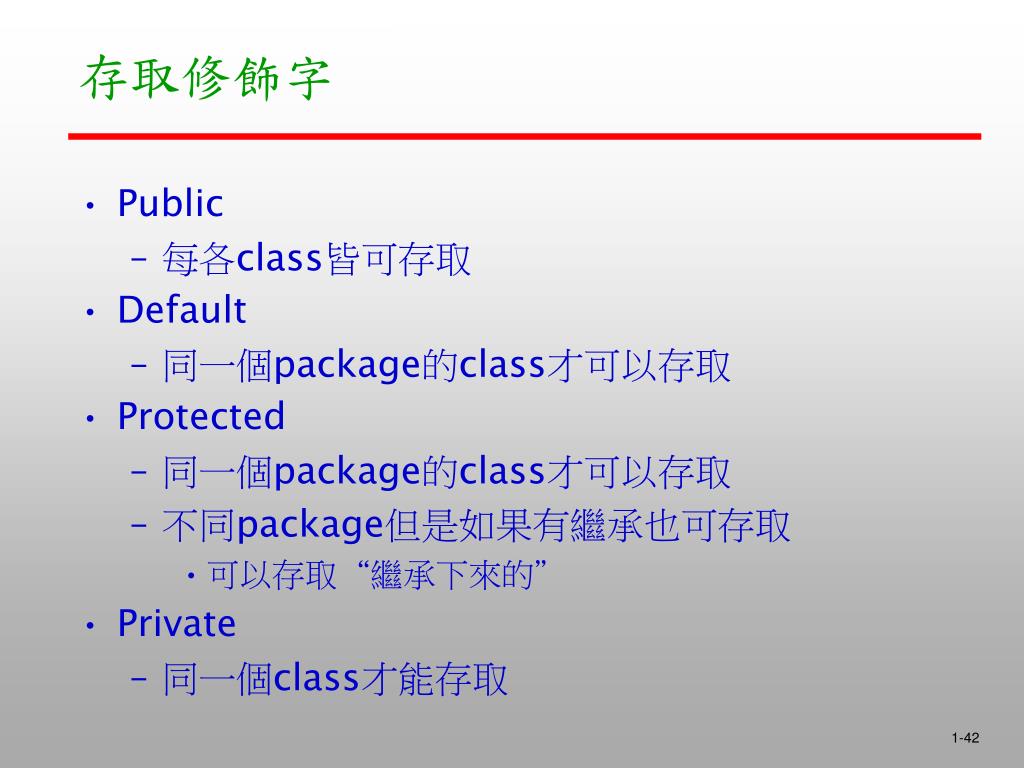 存取修飾字

• Public
  – 每各class皆可存取
• Default
  – 同一個package的class才可以存取
• Protected
  – 同一個package的class才可以存取
  – 不同package但是如果有繼承也可存取
    • 可以存取“繼承下來的”
• Private
  – 同一個class才能存取

1-42